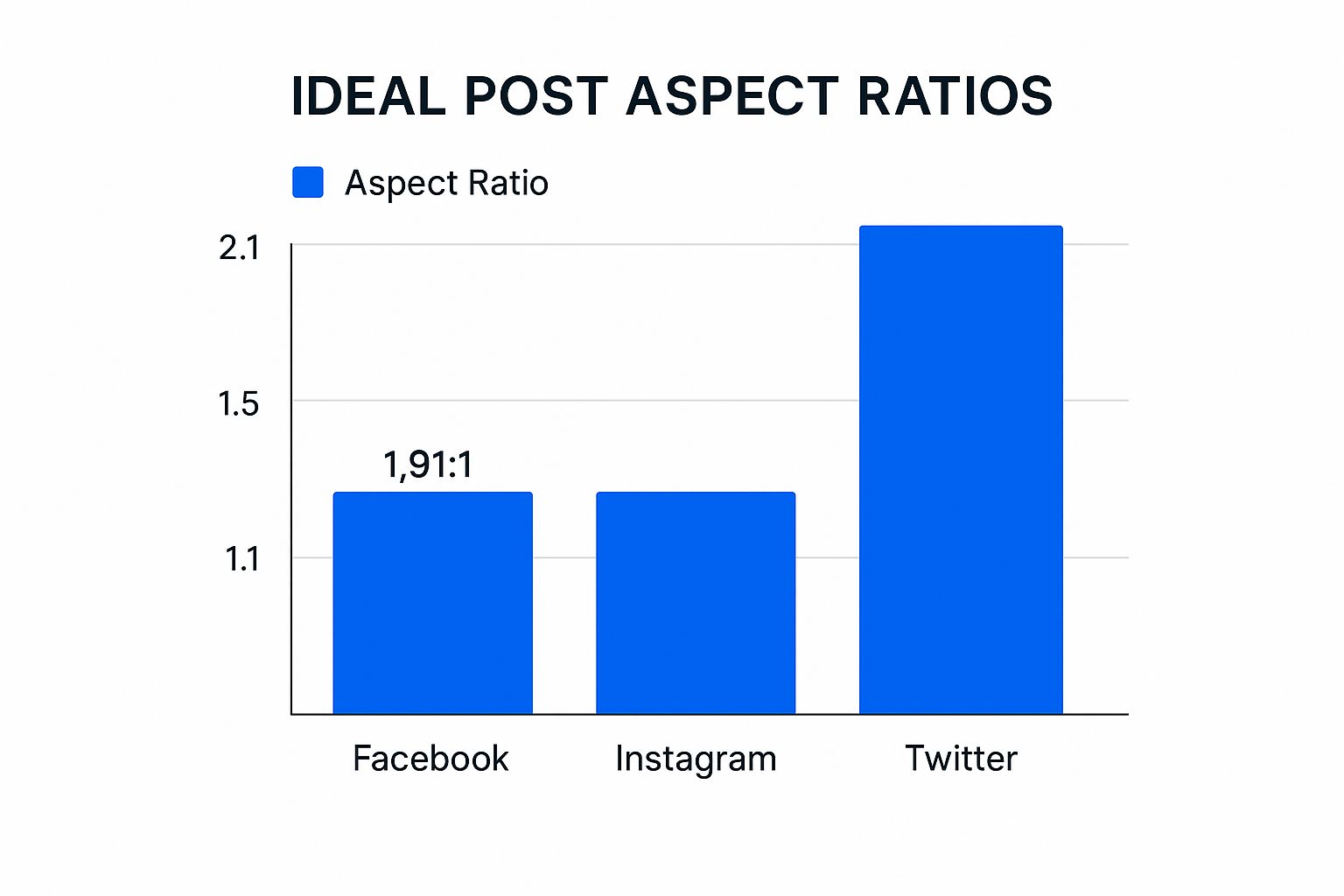 IDEAL POST ASPECT RATIOS

Aspect Ratio

2.1
1.5
1.1

1,91:1

Facebook
Instagram
Twitter